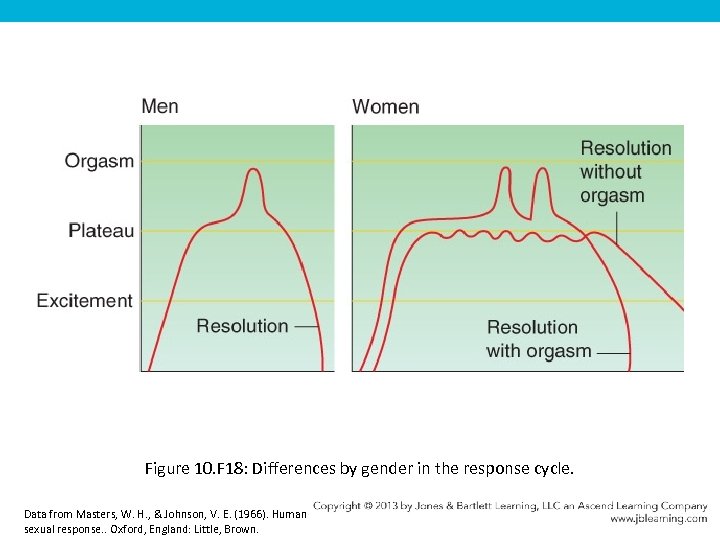 Men

Women

Orgasm

Plateau

Excitement

Resolution

Resolution without orgasm

Resolution with orgasm

Figure 10.F18: Differences by gender in the response cycle.

Data from Masters, W. H., & Johnson, V. E. (1966). Human sexual response.. Oxford, England: Little, Brown.

Copyright © 2013 by Jones & Bartlett Learning, LLC an Ascend Learning Company
www.jblearning.com